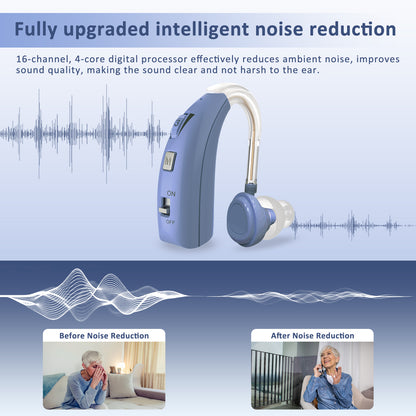 Fully upgraded intelligent noise reduction

16-channel, 4-core digital processor effectively reduces ambient noise, improves sound quality, making the sound clear and not harsh to the ear.

M

ON

OFF

Before Noise Reduction

After Noise Reduction